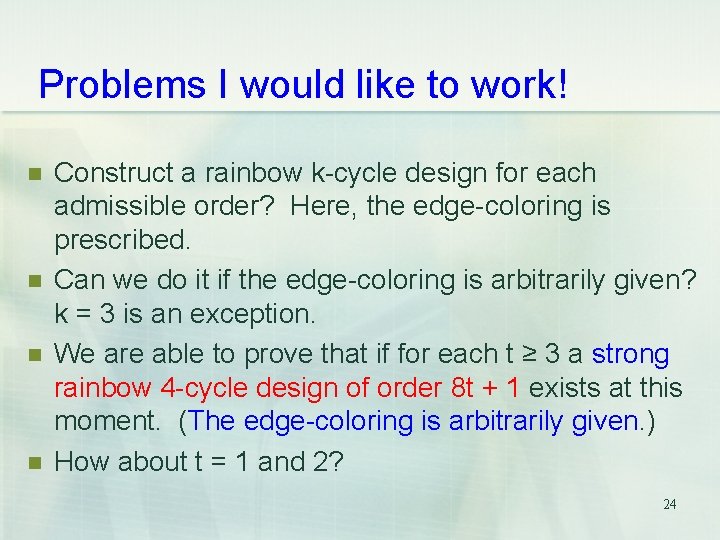 Problems I would like to work!

Construct a rainbow k-cycle design for each admissible order? Here, the edge-coloring is prescribed.

Can we do it if the edge-coloring is arbitrarily given? k = 3 is an exception.

We are able to prove that if for each t ≥ 3 a strong rainbow 4-cycle design of order 8t + 1 exists at this moment. (The edge-coloring is arbitrarily given.)

How about t = 1 and 2?

24